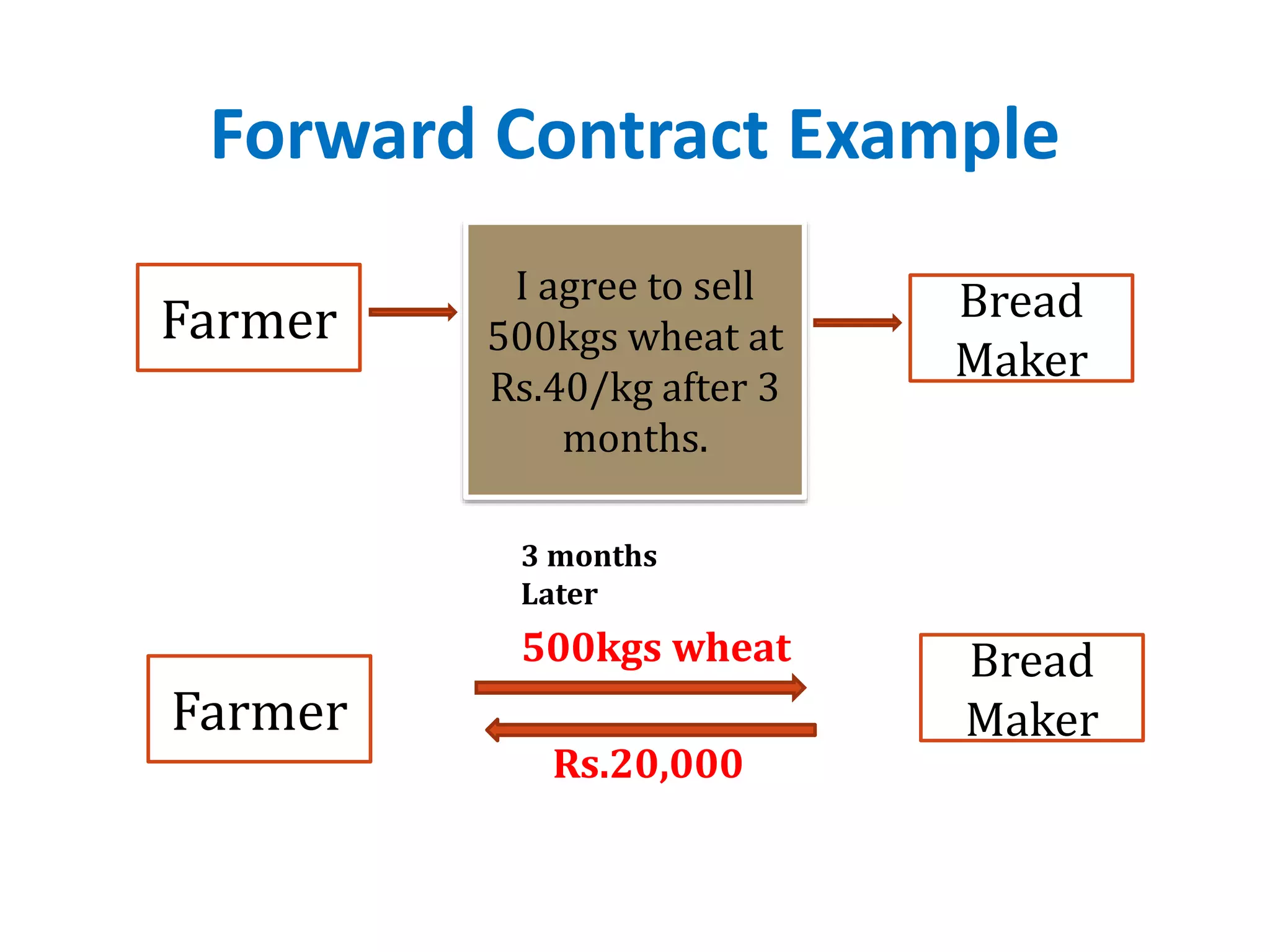 Forward Contract Example

Farmer

I agree to sell 500kgs wheat at Rs.40/kg after 3 months.

Bread Maker

3 months Later

Farmer

500kgs wheat

Rs.20,000

Bread Maker